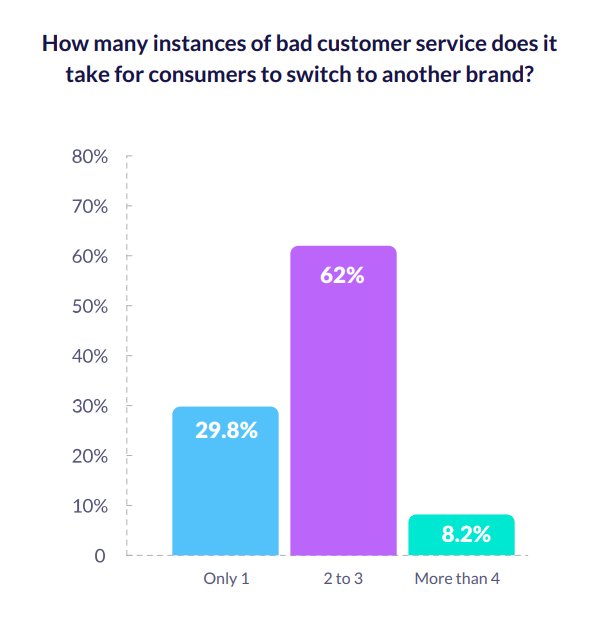 How many instances of bad customer service does it take for consumers to switch to another brand?

80%
70%
60%
50%
40%
30%
20%
10%
0

29.8%
62%
8.2%

Only 1
2 to 3
More than 4